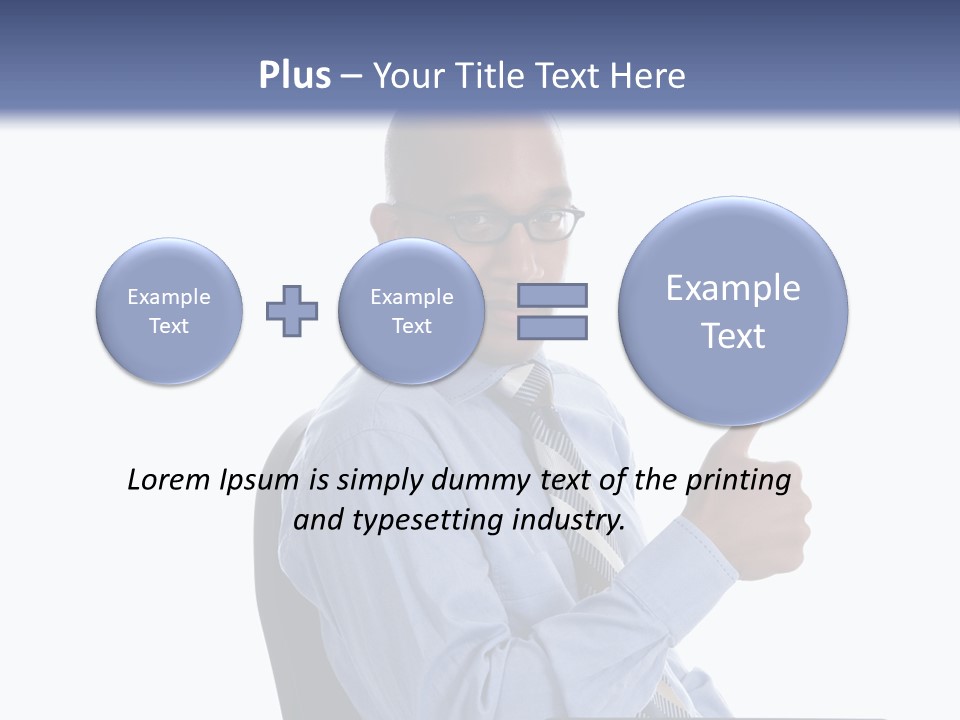 Plus – Your Title Text Here

Example Text

Example Text

Example Text

Lorem Ipsum is simply dummy text of the printing and typesetting industry.